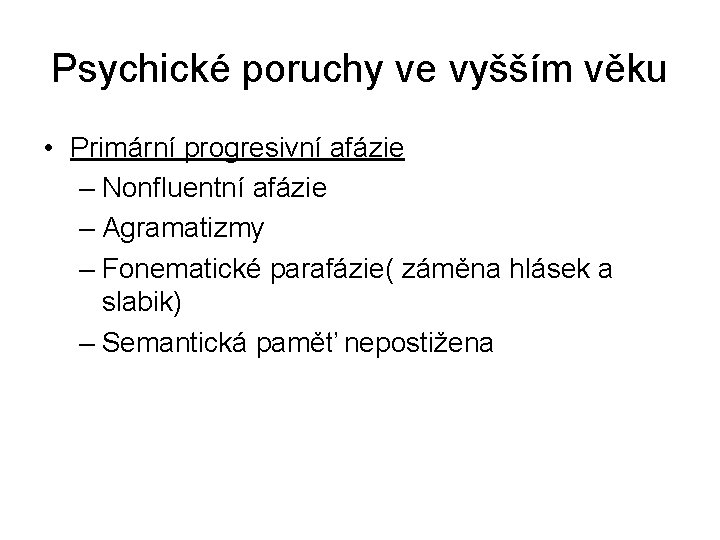 Psychické poruchy ve vyšším věku

• Primární progresivní afázie
– Nonfluentní afázie
– Agramatizmy
– Fonematické parafázie( záměna hlásek a slabik)
– Semantická paměť nepostižena